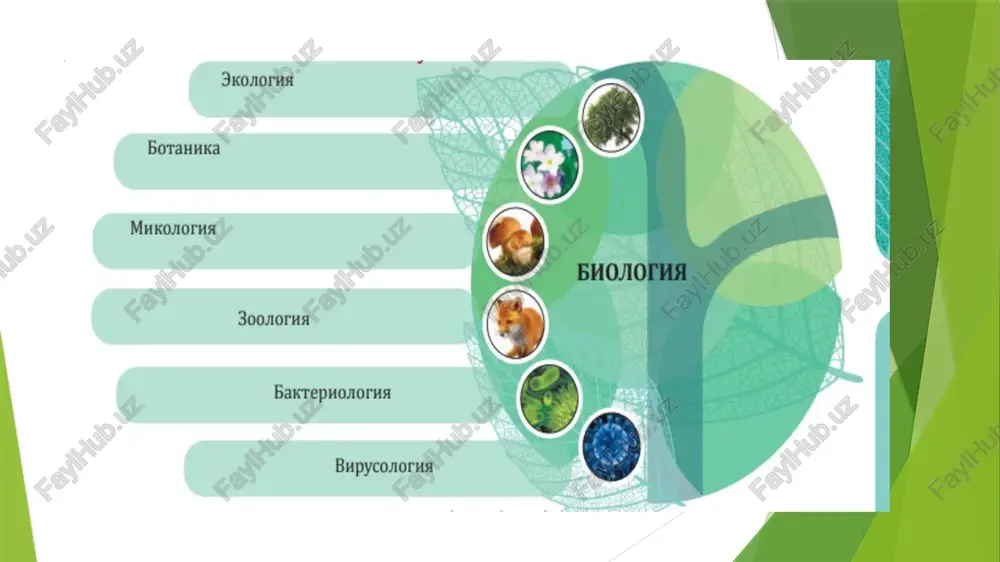 Экология

Ботаника

Микология

Зоология

Бактериология

Вирусология

БИОЛОГИЯ

FaylHub.uz